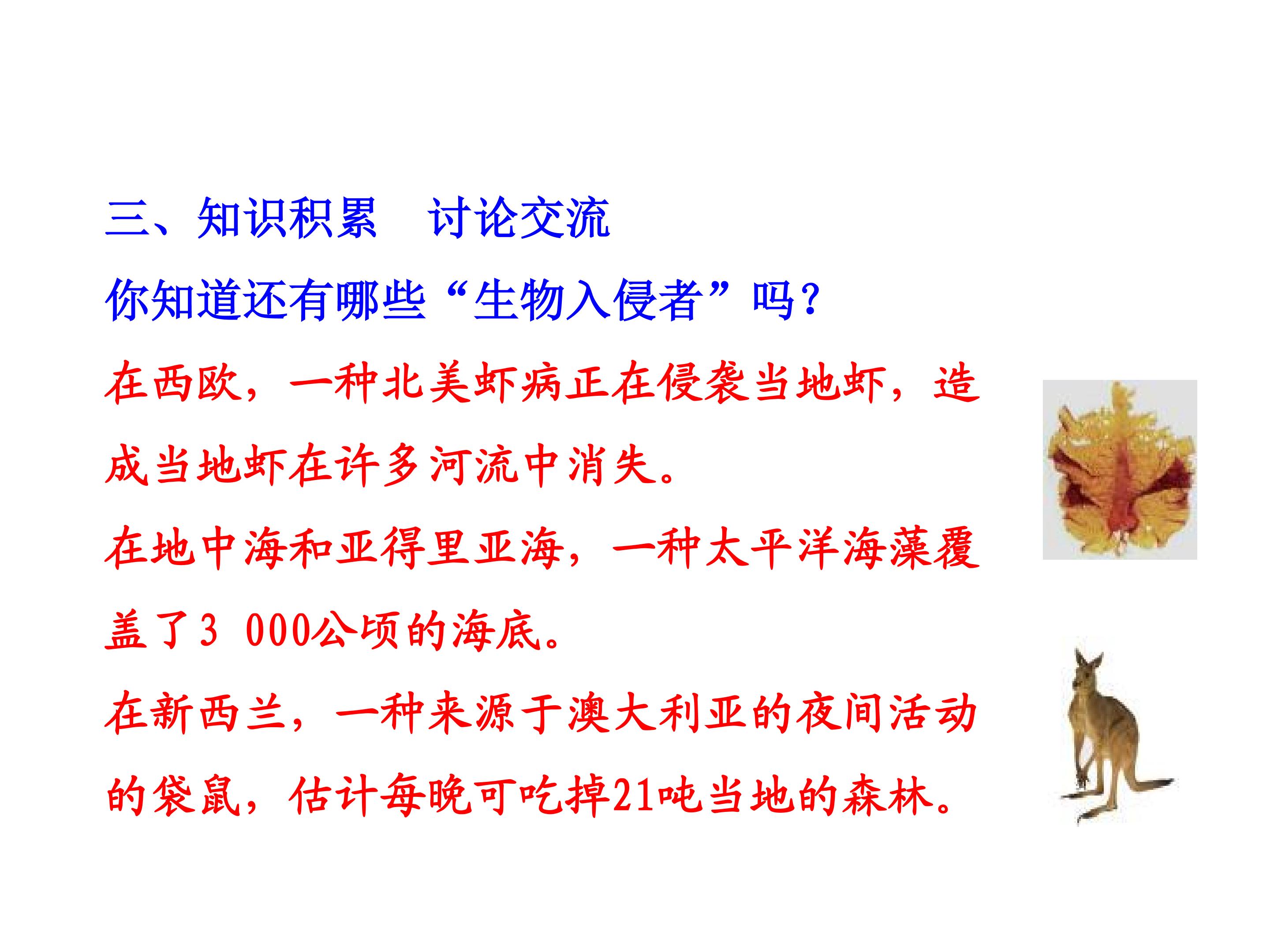 三、知识积累 讨论交流

你知道还有哪些“生物入侵者”吗？

在西欧，一种北美虾病正在侵袭当地虾，造成当地虾在许多河流中消失。

在地中海和亚得里亚海，一种太平洋海藻覆盖了3 000公顷的海底。

在新西兰，一种来源于澳大利亚的夜间活动的袋鼠，估计每晚可吃掉21吨当地的森林。